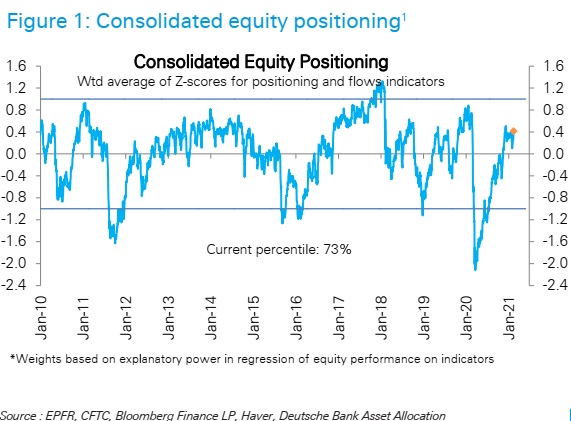 Figure 1: Consolidated equity positioning$^1$

Consolidated Equity Positioning
Wtd average of Z-scores for positioning and flows indicators

1.6
1.2
0.8
0.4
0.0
-0.4
-0.8
-1.2
-1.6
-2.0
-2.4

1.6
1.2
0.8
0.4
0.0
-0.4
-0.8
-1.2
-1.6
-2.0
-2.4

Current percentile: 73%

Jan-10
Jan-11
Jan-12
Jan-13
Jan-14
Jan-15
Jan-16
Jan-17
Jan-18
Jan-19
Jan-20
Jan-21

*Weights based on explanatory power in regression of equity performance on indicators

Source : EPFR, CFTC, Bloomberg Finance LP, Haver, Deutsche Bank Asset Allocation